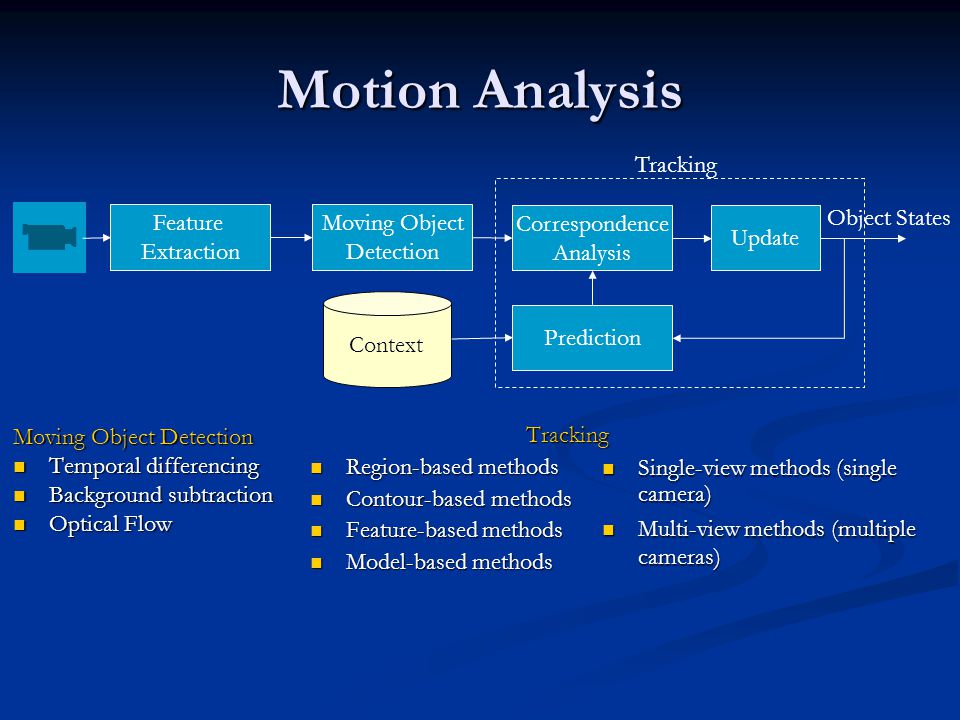 Motion Analysis

Tracking

Feature Extraction

Moving Object Detection

Correspondence Analysis

Update

Object States

Context

Prediction

Moving Object Detection
- Temporal differencing
- Background subtraction
- Optical Flow

Tracking
- Region-based methods
- Contour-based methods
- Feature-based methods
- Model-based methods

- Single-view methods (single camera)
- Multi-view methods (multiple cameras)